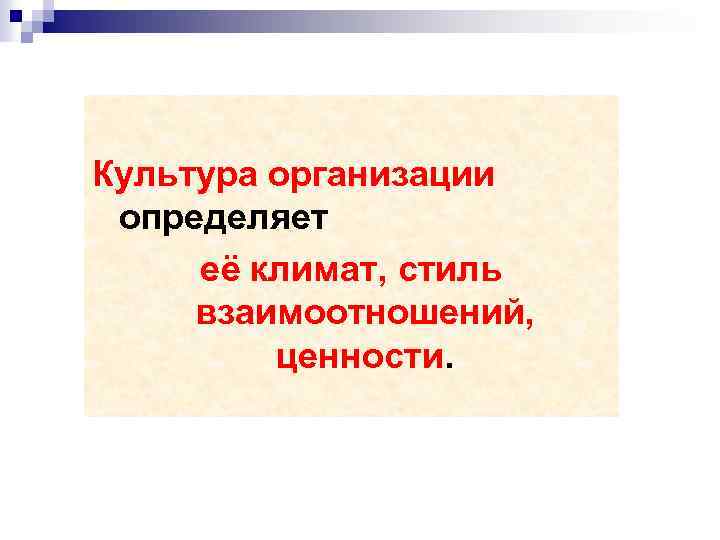 Культура организации определяет её климат, стиль взаимоотношений, ценности.